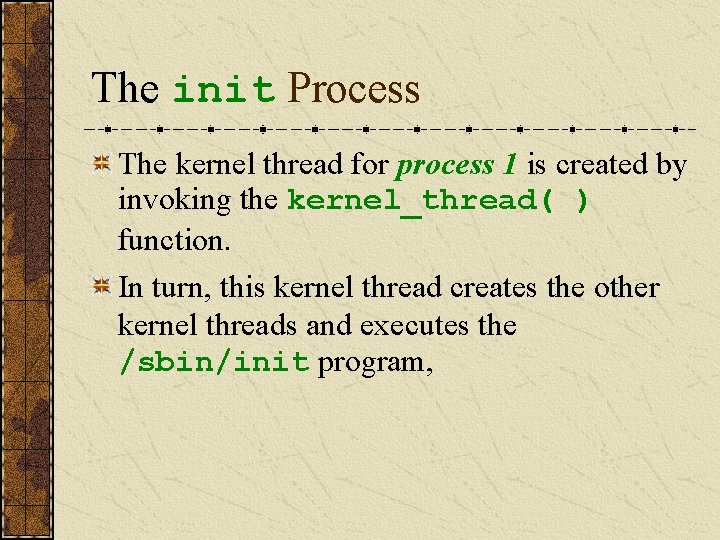 The init Process

The kernel thread for process 1 is created by invoking the kernel_thread( ) function.

In turn, this kernel thread creates the other kernel threads and executes the /sbin/init program,